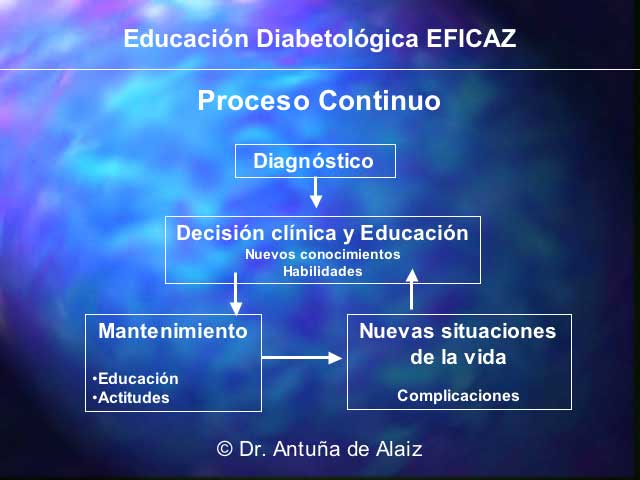 Educación Diabetológica EFICAZ

Proceso Continuo

Diagnóstico

Decisión clínica y Educación
Nuevos conocimientos
Habilidades

Mantenimiento

•Educación
•Actitudes

Nuevas situaciones de la vida

Complicaciones

© Dr. Antuña de Alaiz